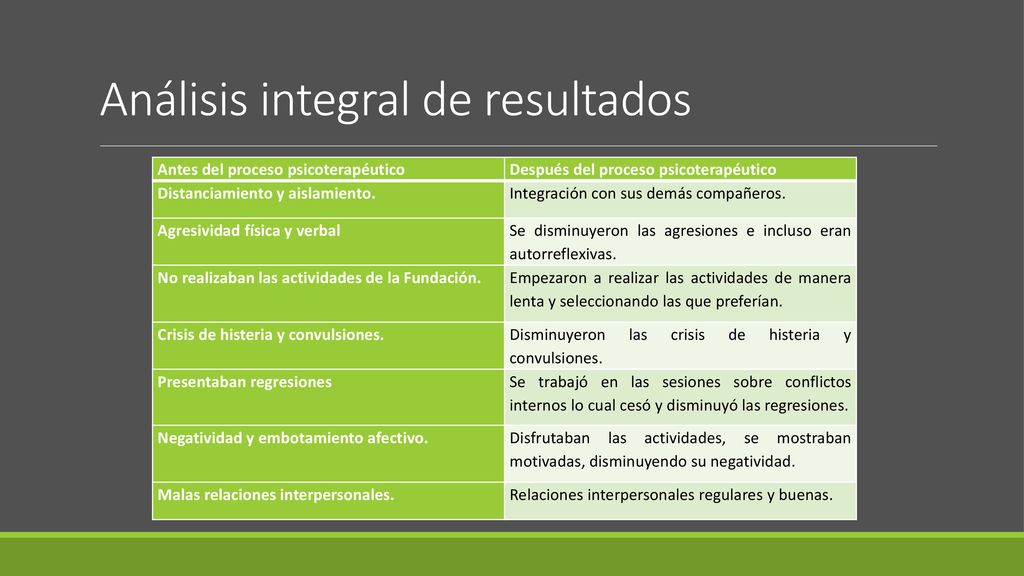 Análisis integral de resultados

| Antes del proceso psicoterapéutico | Después del proceso psicoterapéutico |
|---|---|
| Distanciamiento y aislamiento. | Integración con sus demás compañeros. |
| Agresividad física y verbal | Se disminuyeron las agresiones e incluso eran autorreflexivas. |
| No realizaban las actividades de la Fundación. | Empezaron a realizar las actividades de manera lenta y seleccionando las que preferían. |
| Crisis de histeria y convulsiones. | Disminuyeron las crisis de histeria y convulsiones. |
| Presentaban regresiones | Se trabajó en las sesiones sobre conflictos internos lo cual cesó y disminuyó las regresiones. |
| Negatividad y embotamiento afectivo. | Disfrutaban las actividades, se mostraban motivadas, disminuyendo su negatividad. |
| Malas relaciones interpersonales. | Relaciones interpersonales regulares y buenas. |